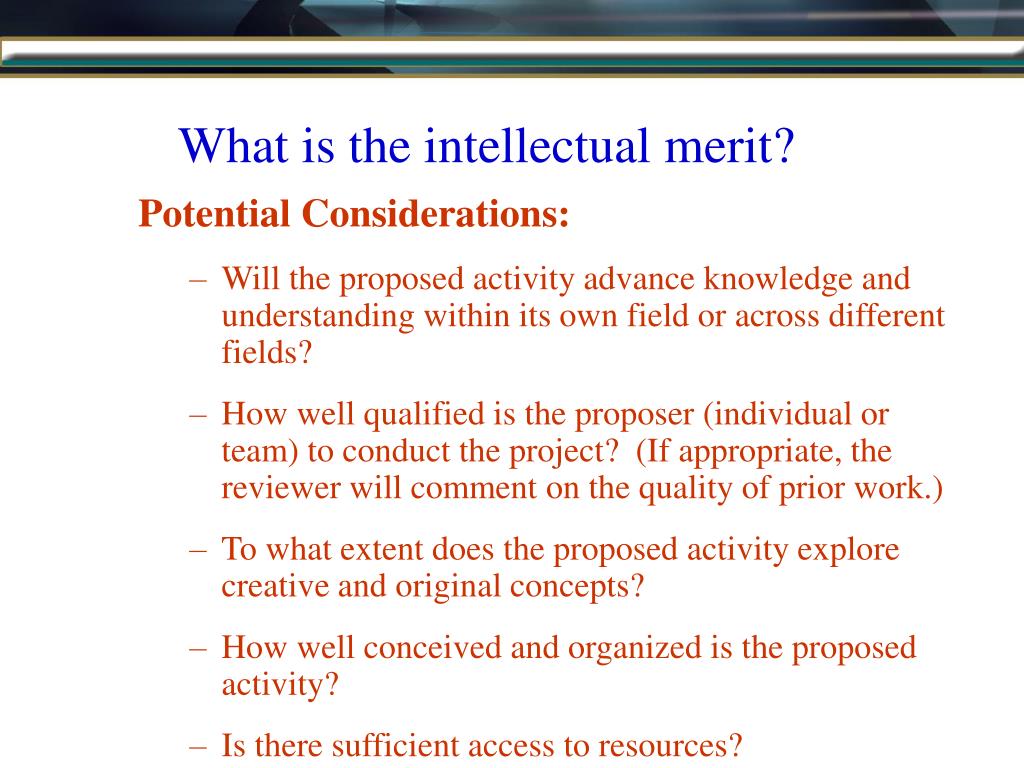 What is the intellectual merit?

Potential Considerations:

– Will the proposed activity advance knowledge and understanding within its own field or across different fields?

– How well qualified is the proposer (individual or team) to conduct the project? (If appropriate, the reviewer will comment on the quality of prior work.)

– To what extent does the proposed activity explore creative and original concepts?

– How well conceived and organized is the proposed activity?

– Is there sufficient access to resources?